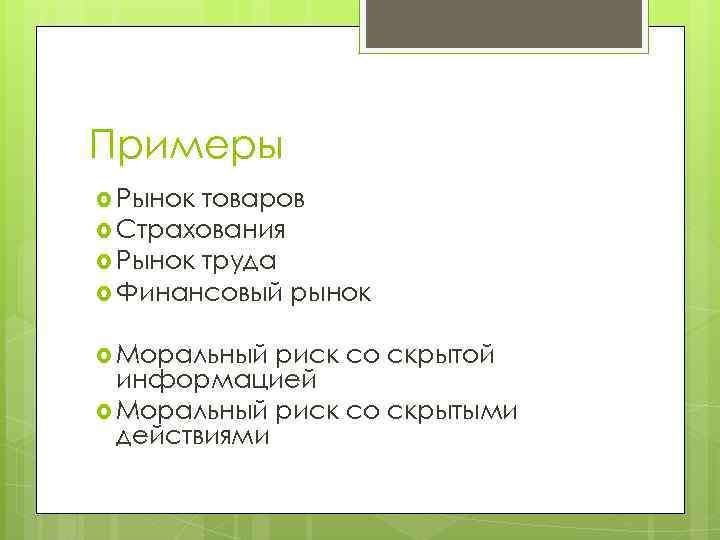 Примеры

Рынок товаров
Страхования
Рынок труда
Финансовый рынок

Моральный риск со скрытой информацией
Моральный риск со скрытыми действиями